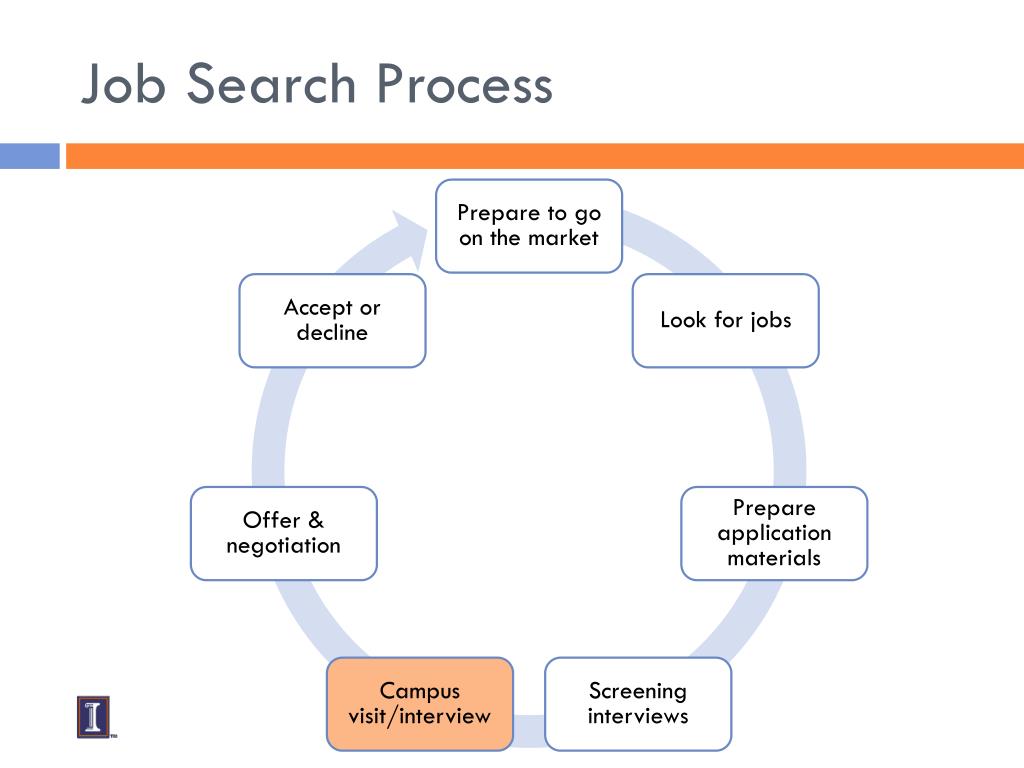 Job Search Process

Prepare to go on the market

Look for jobs

Prepare application materials

Screening interviews

Campus visit/interview

Offer & negotiation

Accept or decline

I